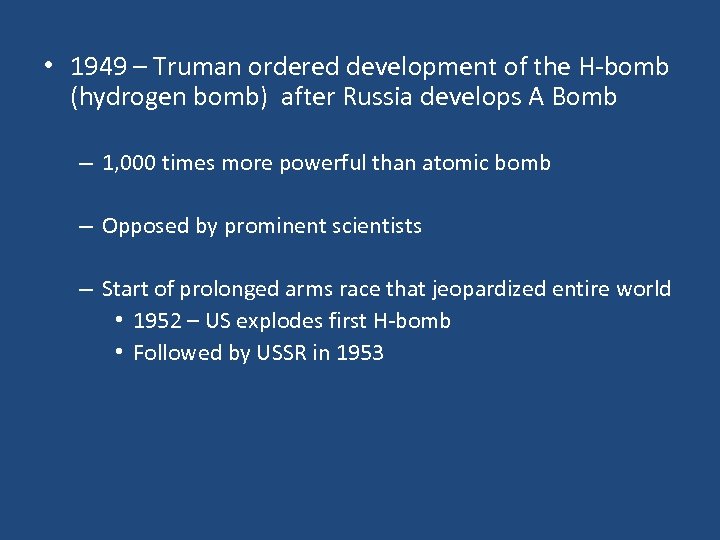 • 1949 – Truman ordered development of the H-bomb (hydrogen bomb)  after Russia develops A Bomb

– 1,000 times more powerful than atomic bomb

– Opposed by prominent scientists

– Start of prolonged arms race that jeopardized entire world
• 1952 – US explodes first H-bomb
• Followed by USSR in 1953